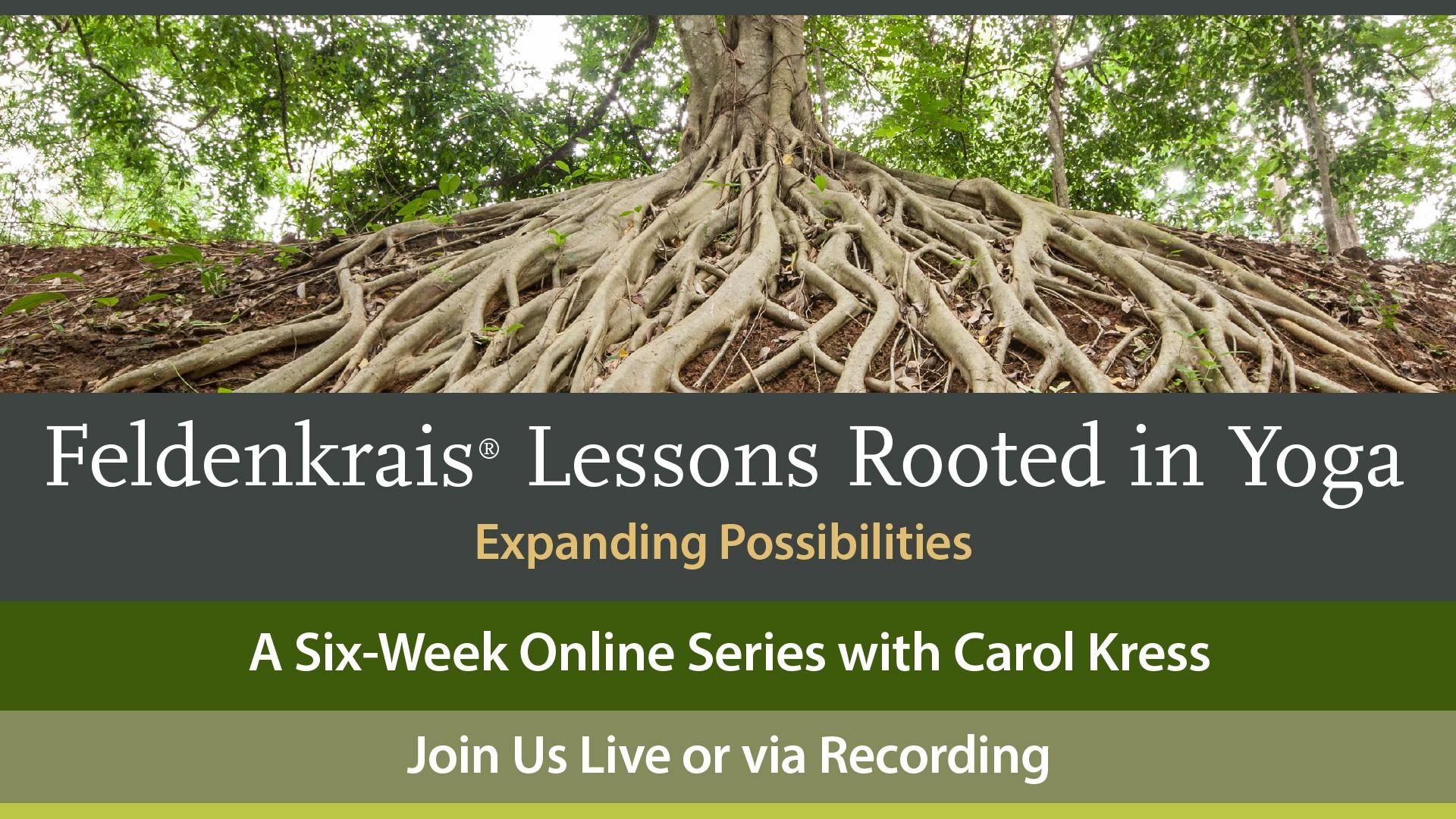 Feldenkrais® Lessons Rooted in Yoga

Expanding Possibilities

A Six-Week Online Series with Carol Kress

Join Us Live or via Recording